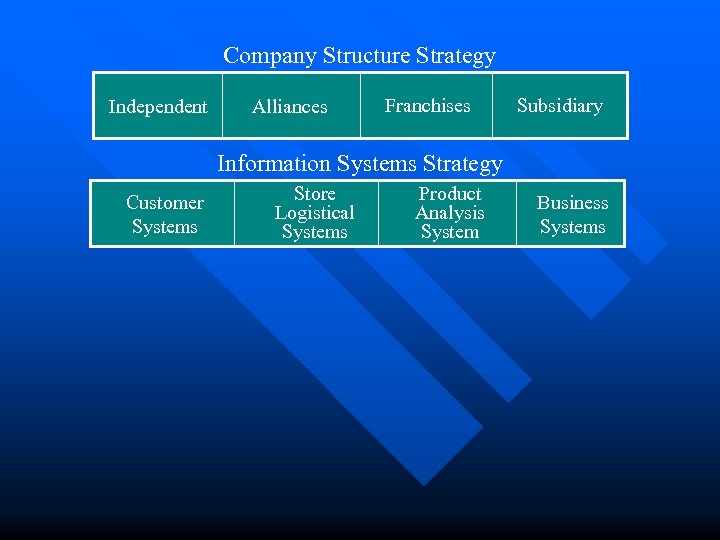 Company Structure Strategy

| Independent | Alliances | Franchises | Subsidiary |
|---|---|---|---|

Information Systems Strategy

| Customer Systems | Store Logistical Systems | Product Analysis System | Business Systems |
|---|---|---|---|